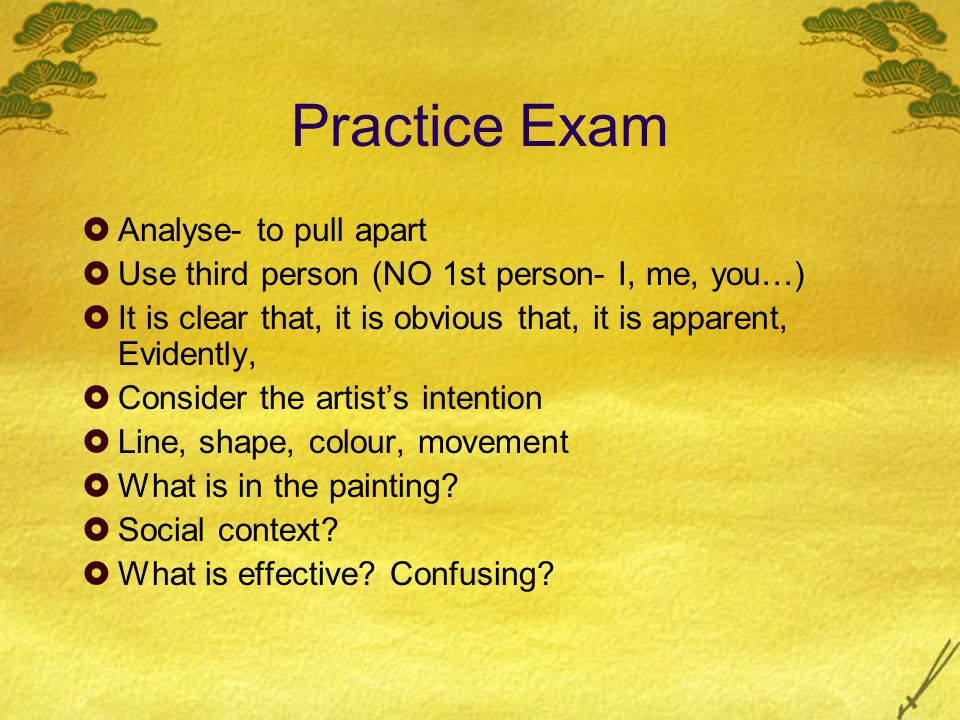 Practice Exam

Analyse- to pull apart
Use third person (NO 1st person- I, me, you…)
It is clear that, it is obvious that, it is apparent, Evidently,
Consider the artist's intention
Line, shape, colour, movement
What is in the painting?
Social context?
What is effective? Confusing?